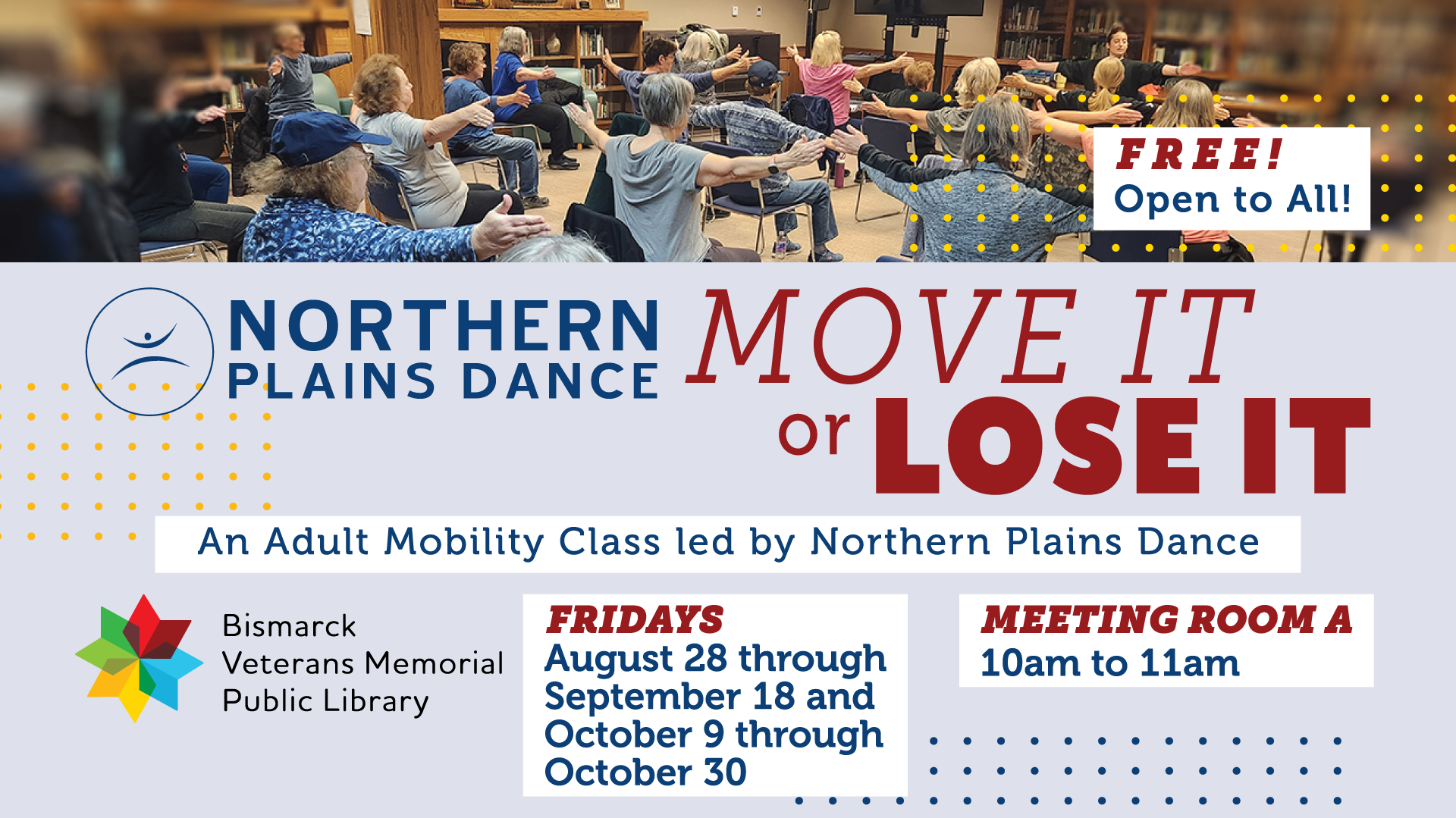 FREE!
Open to All!

NORTHERN
PLAINS DANCE

MOVE IT
or LOSE IT

An Adult Mobility Class led by Northern Plains Dance

Bismarck
Veterans Memorial
Public Library

FRIDAYS
August 28 through
September 18 and
October 9 through
October 30

MEETING ROOM A
10am to 11am